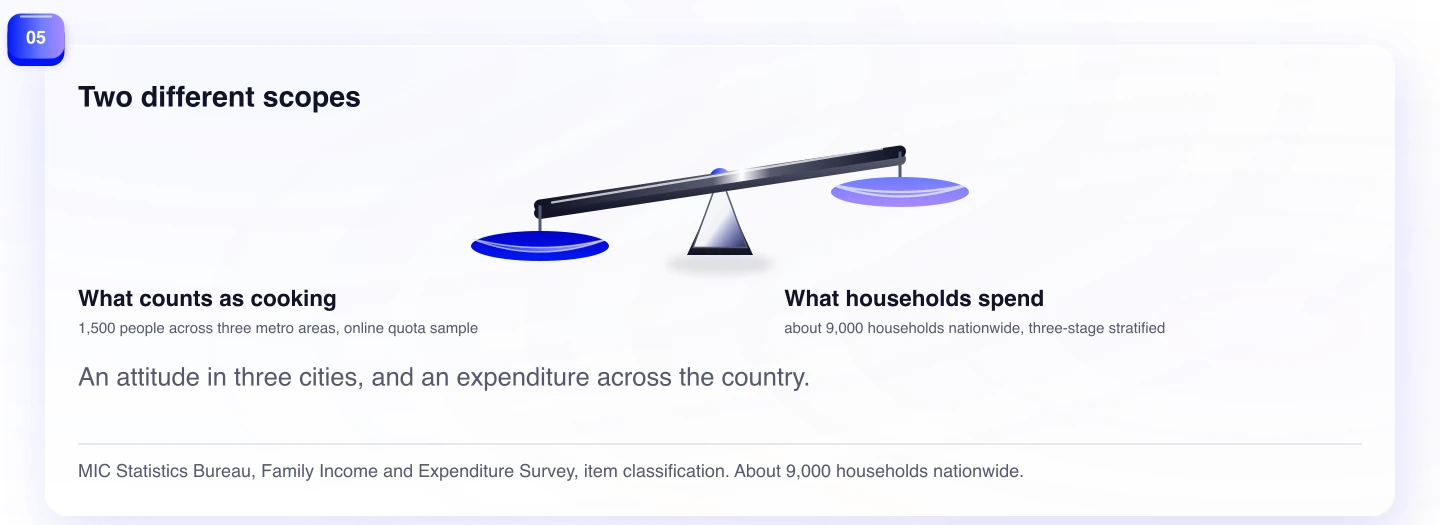 05

Two different scopes

What counts as cooking
1,500 people across three metro areas, online quota sample

What households spend
about 9,000 households nationwide, three-stage stratified

An attitude in three cities, and an expenditure across the country.

MIC Statistics Bureau, Family Income and Expenditure Survey, item classification. About 9,000 households nationwide.